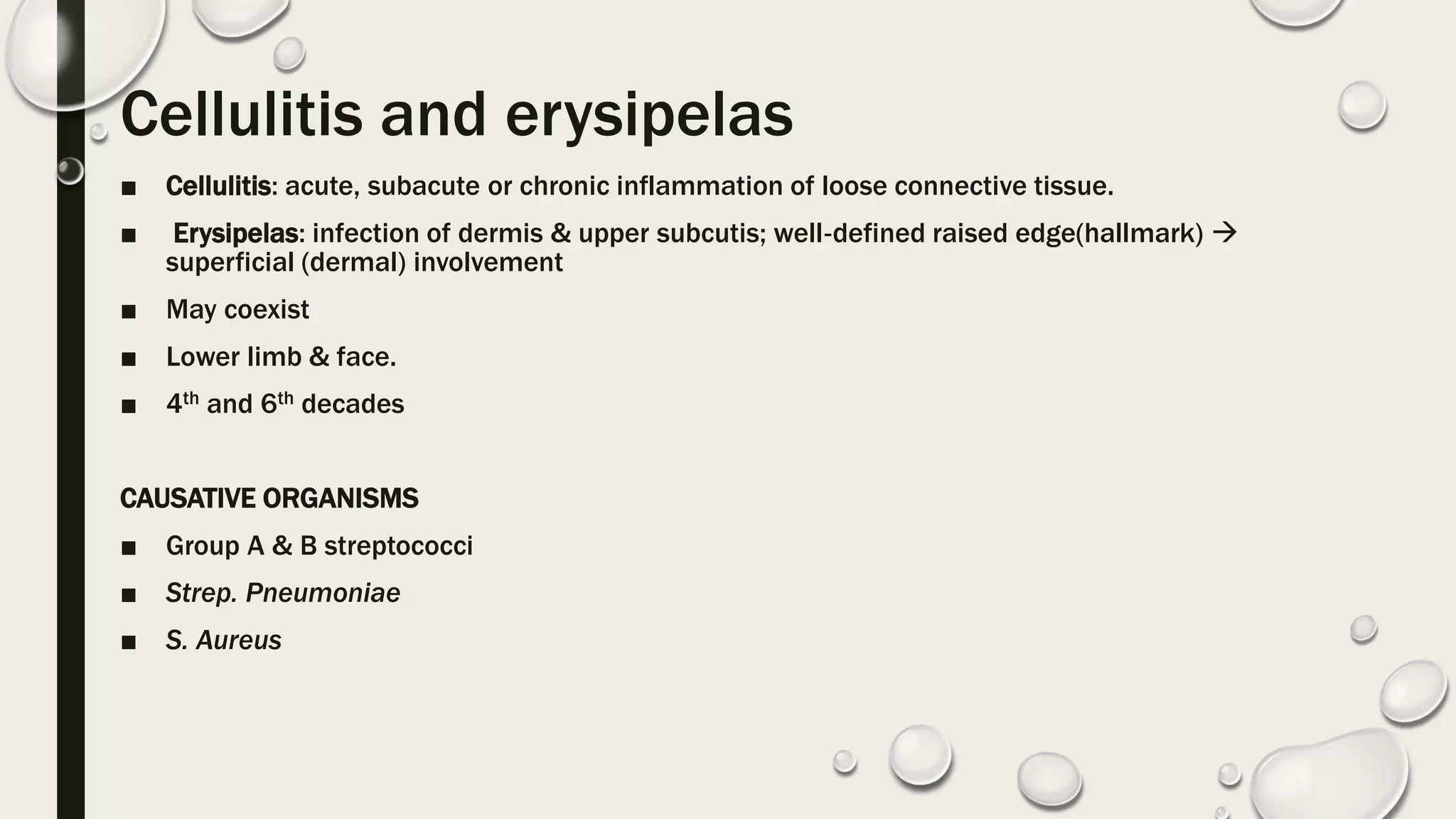 Cellulitis and erysipelas

■ Cellulitis: acute, subacute or chronic inflammation of loose connective tissue.

■ Erysipelas: infection of dermis & upper subcutis; well-defined raised edge(hallmark) → superficial (dermal) involvement

■ May coexist

■ Lower limb & face.

■ 4$^{th}$ and 6$^{th}$ decades

CAUSATIVE ORGANISMS

■ Group A & B streptococci

■ Strep. Pneumoniae

■ S. Aureus